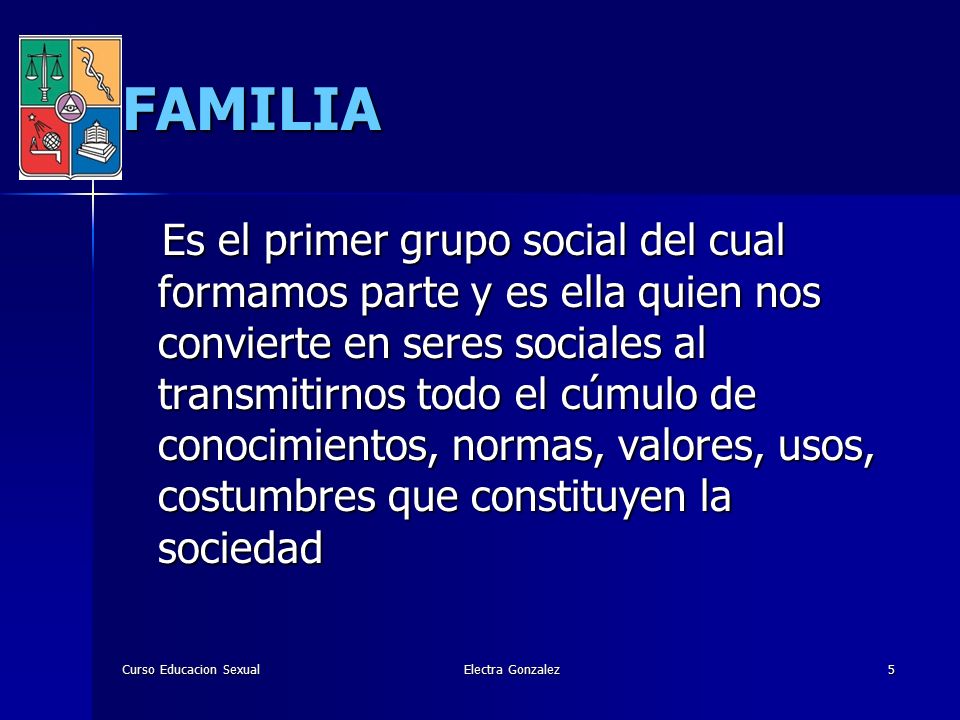 FAMILIA

Es el primer grupo social del cual formamos parte y es ella quien nos convierte en seres sociales al transmitirnos todo el cúmulo de conocimientos, normas, valores, usos, costumbres que constituyen la sociedad

Curso Educacion Sexual

Electra Gonzalez

5